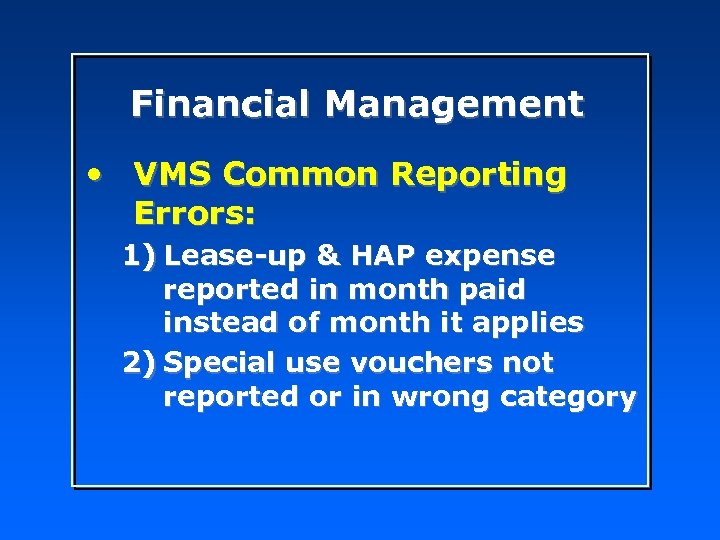 Financial Management

• VMS Common Reporting Errors:

1) Lease-up & HAP expense reported in month paid instead of month it applies

2) Special use vouchers not reported or in wrong category